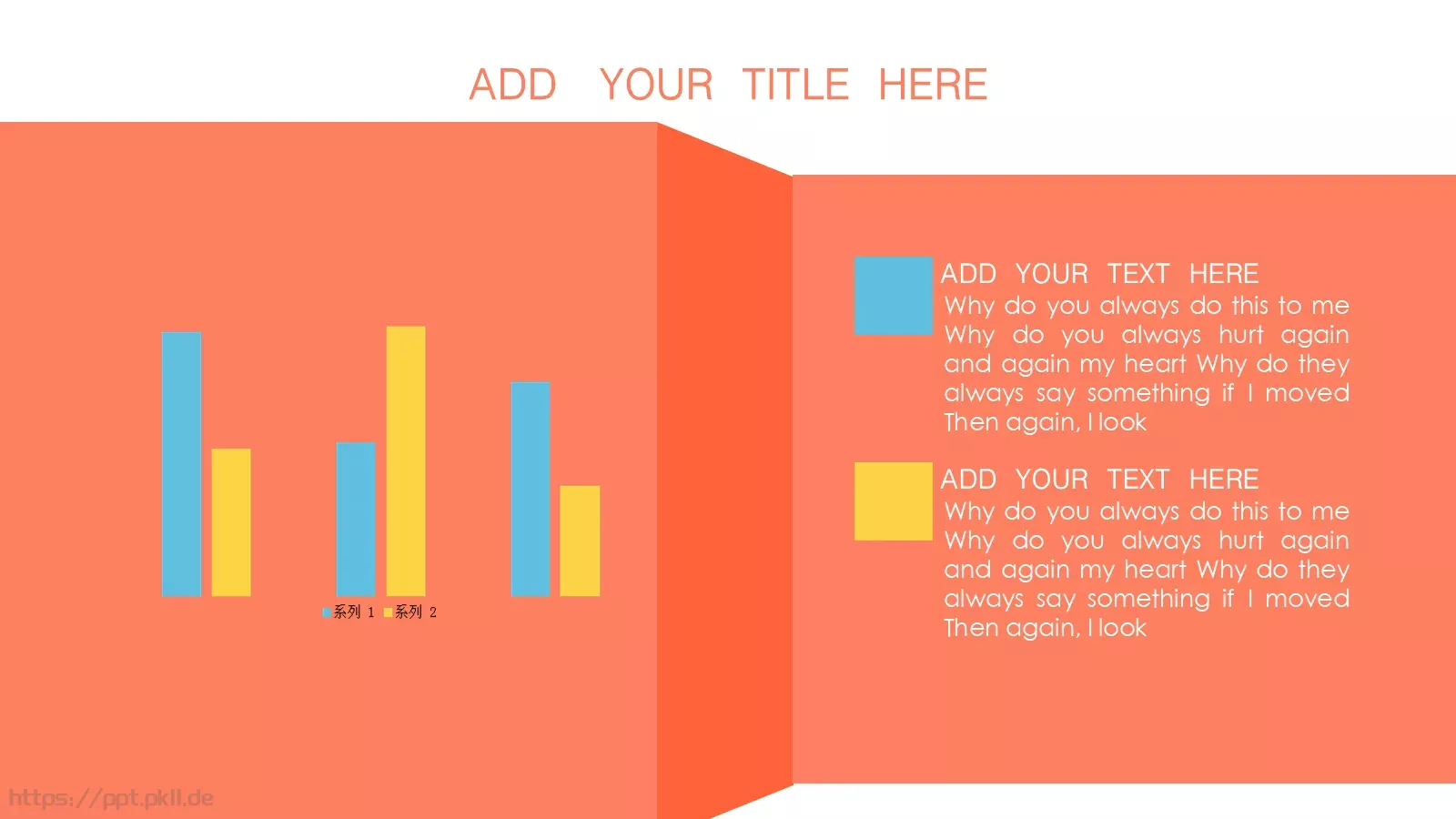 ADD YOUR TITLE HERE

系列 1 系列 2

ADD YOUR TEXT HERE
Why do you always do this to me Why do you always hurt again and again my heart Why do they always say something if I moved Then again, I look

ADD YOUR TEXT HERE
Why do you always do this to me Why do you always hurt again and again my heart Why do they always say something if I moved Then again, I look

https://ppt.pkll.de